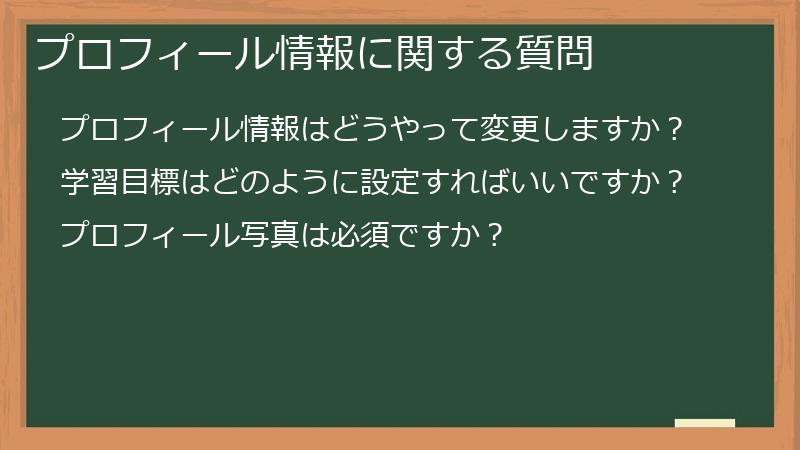 プロフィール情報に関する質問

プロフィール情報はどうやって変更しますか？

学習目標はどのように設定すればいいですか？

プロフィール写真は必須ですか？